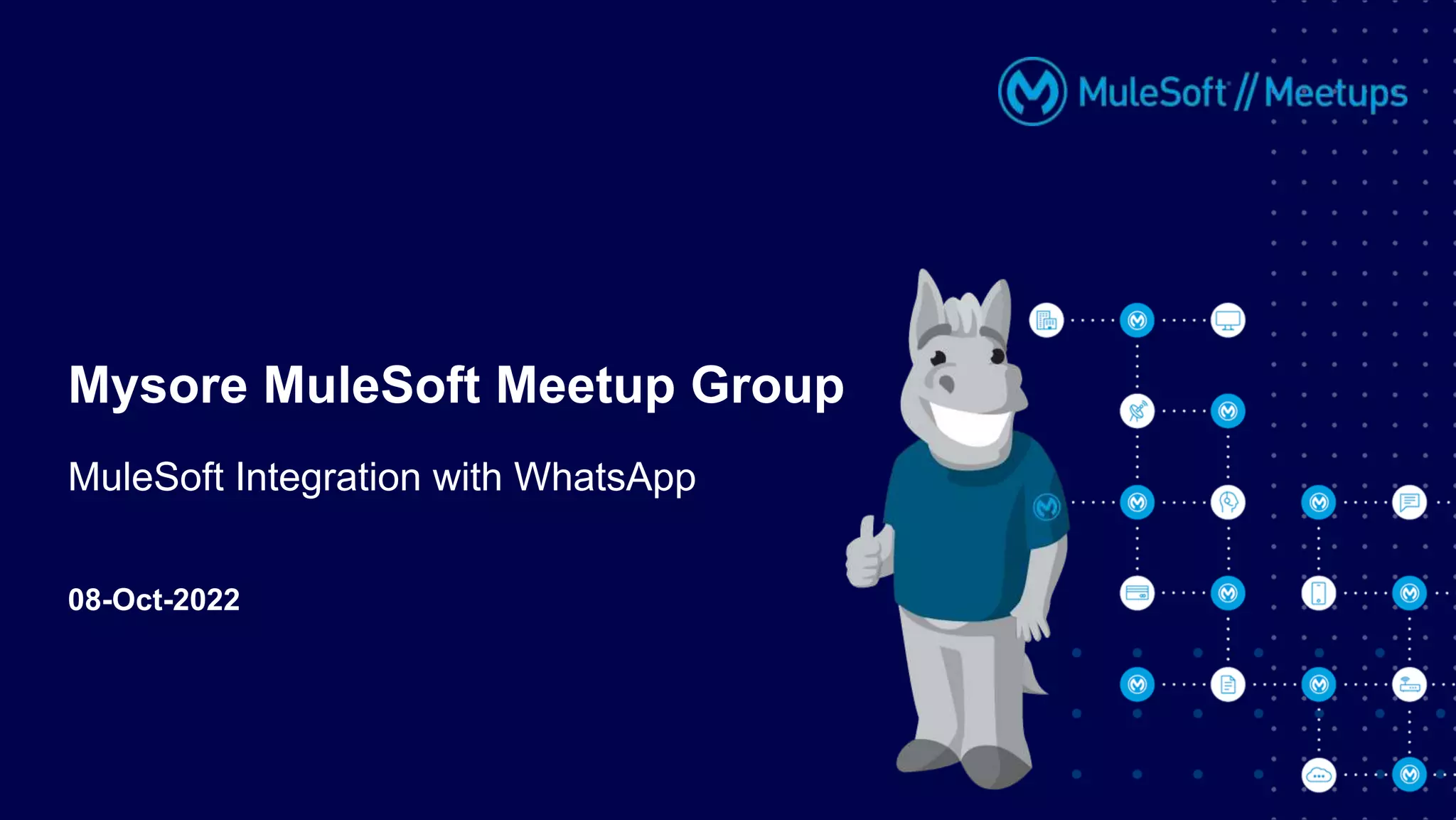 MuleSoft // Meetups

Mysore MuleSoft Meetup Group

MuleSoft Integration with WhatsApp

08-Oct-2022